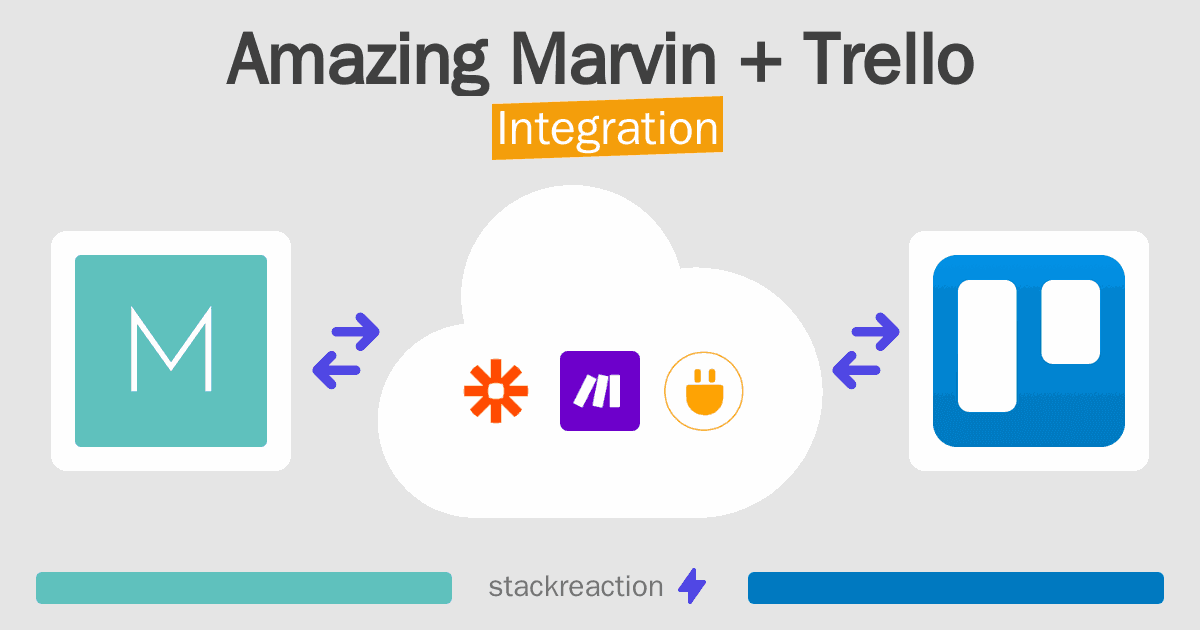 Amazing Marvin + Trello
Integration

M

stackreaction